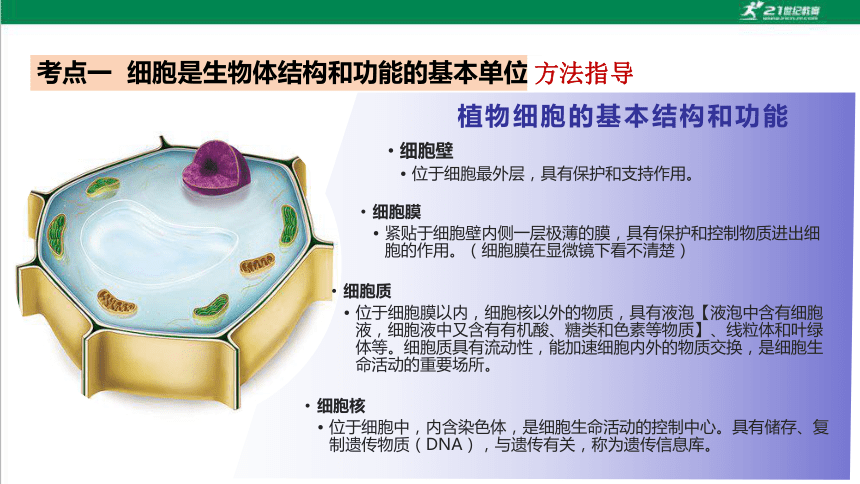 21世纪教育

考点一 细胞是生物体结构和功能的基本单位 方法指导

植物细胞的基本结构和功能

• 细胞壁

• 位于细胞最外层，具有保护和支持作用。

• 细胞膜

• 紧贴于细胞壁内侧一层极薄的膜，具有保护和控制物质进出细胞的作用。（细胞膜在显微镜下看不清楚）

• 细胞质

• 位于细胞膜以内，细胞核以外的物质，具有液泡【液泡中含有细胞液，细胞液中又含有有机酸、糖类和色素等物质】、线粒体和叶绿体等。细胞质具有流动性，能加速细胞内外的物质交换，是细胞生命活动的重要场所。

• 细胞核

• 位于细胞中，内含染色体，是细胞生命活动的控制中心。具有储存、复制遗传物质（DNA），与遗传有关，称为遗传信息库。